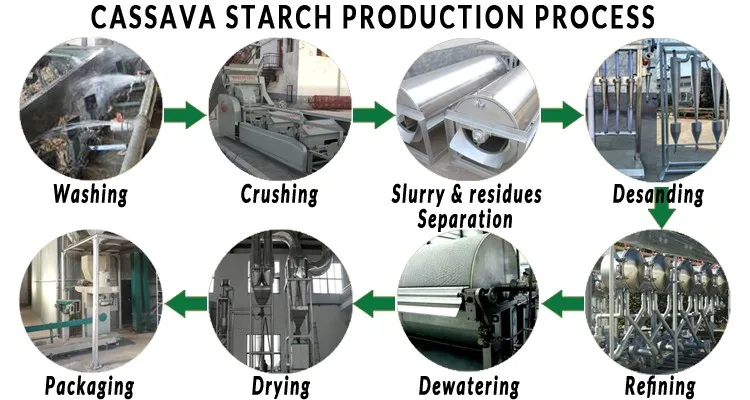 CASSAVA STARCH PRODUCTION PROCESS

Washing

Crushing

Slurry & residues Separation

Desanding

Refining

Dewatering

Drying

Packaging